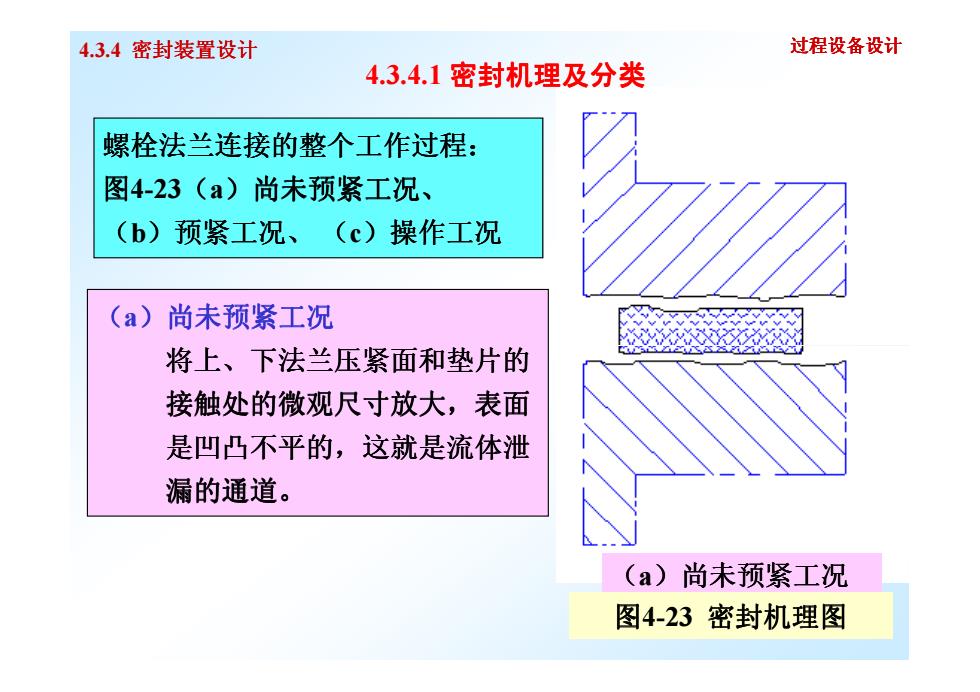 4.3.4 密封装置设计

过程设备设计

4.3.4.1 密封机理及分类

螺栓法兰连接的整个工作过程：
图4-23（a）尚未预紧工况、
（b）预紧工况、（c）操作工况

（a）尚未预紧工况

将上、下法兰压紧面和垫片的接触处的微观尺寸放大，表面是凹凸不平的，这就是流体泄漏的通道。

（a）尚未预紧工况

图4-23 密封机理图